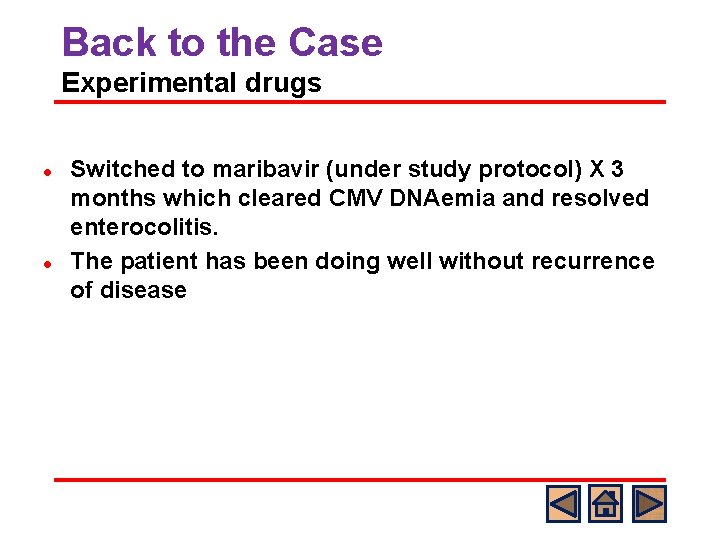 Back to the Case
Experimental drugs

- Switched to maribavir (under study protocol) X 3 months which cleared CMV DNAemia and resolved enterocolitis.
- The patient has been doing well without recurrence of disease